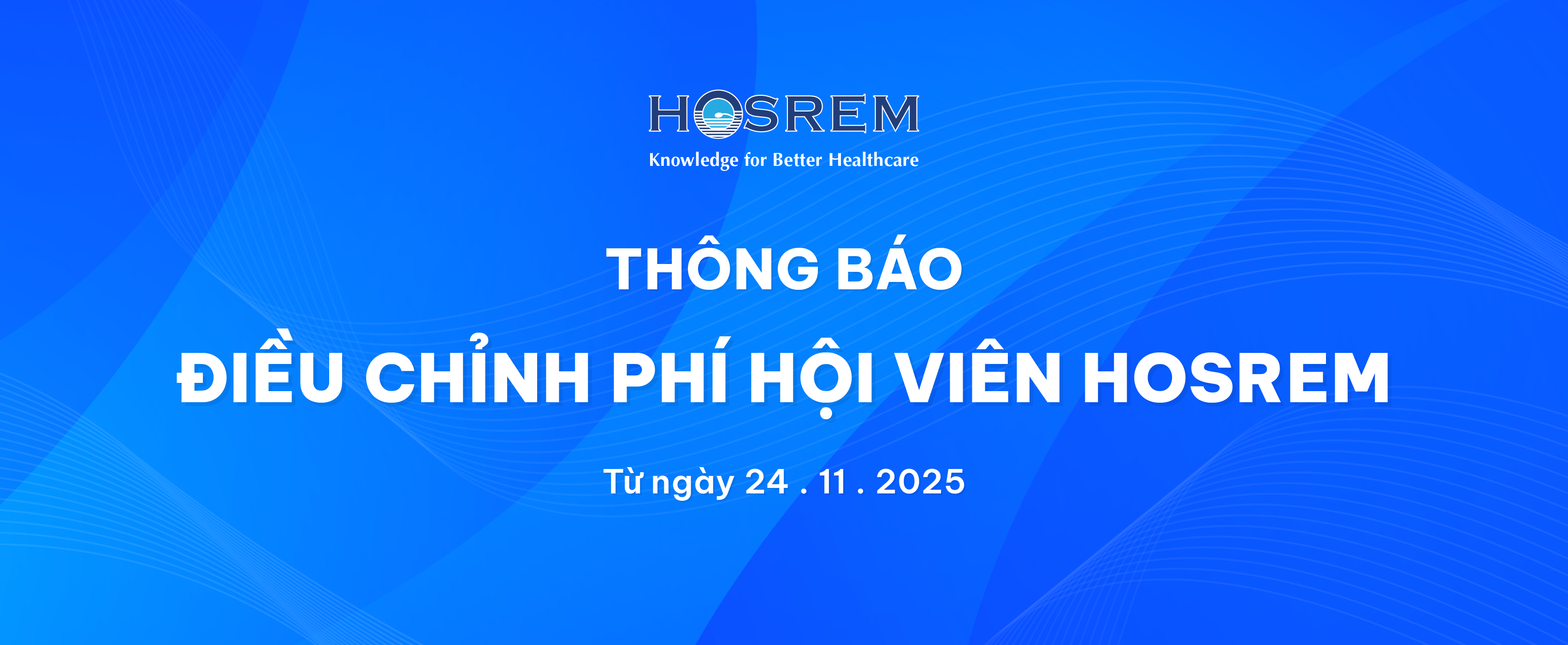 HOSREM
Knowledge for Better Healthcare

THÔNG BÁO
ĐIỀU CHỈNH PHÍ HỘI VIÊN HOSREM

Từ ngày 24 . 11 . 2025